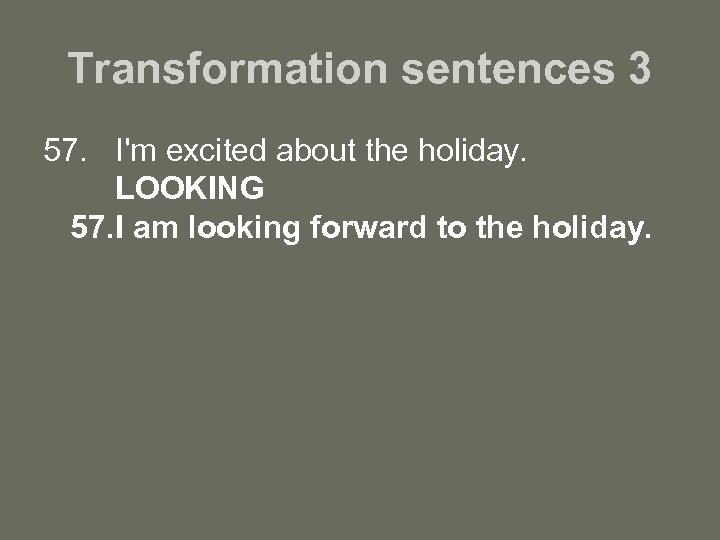 Transformation sentences 3

57. I'm excited about the holiday.
LOOKING

57.I am looking forward to the holiday.